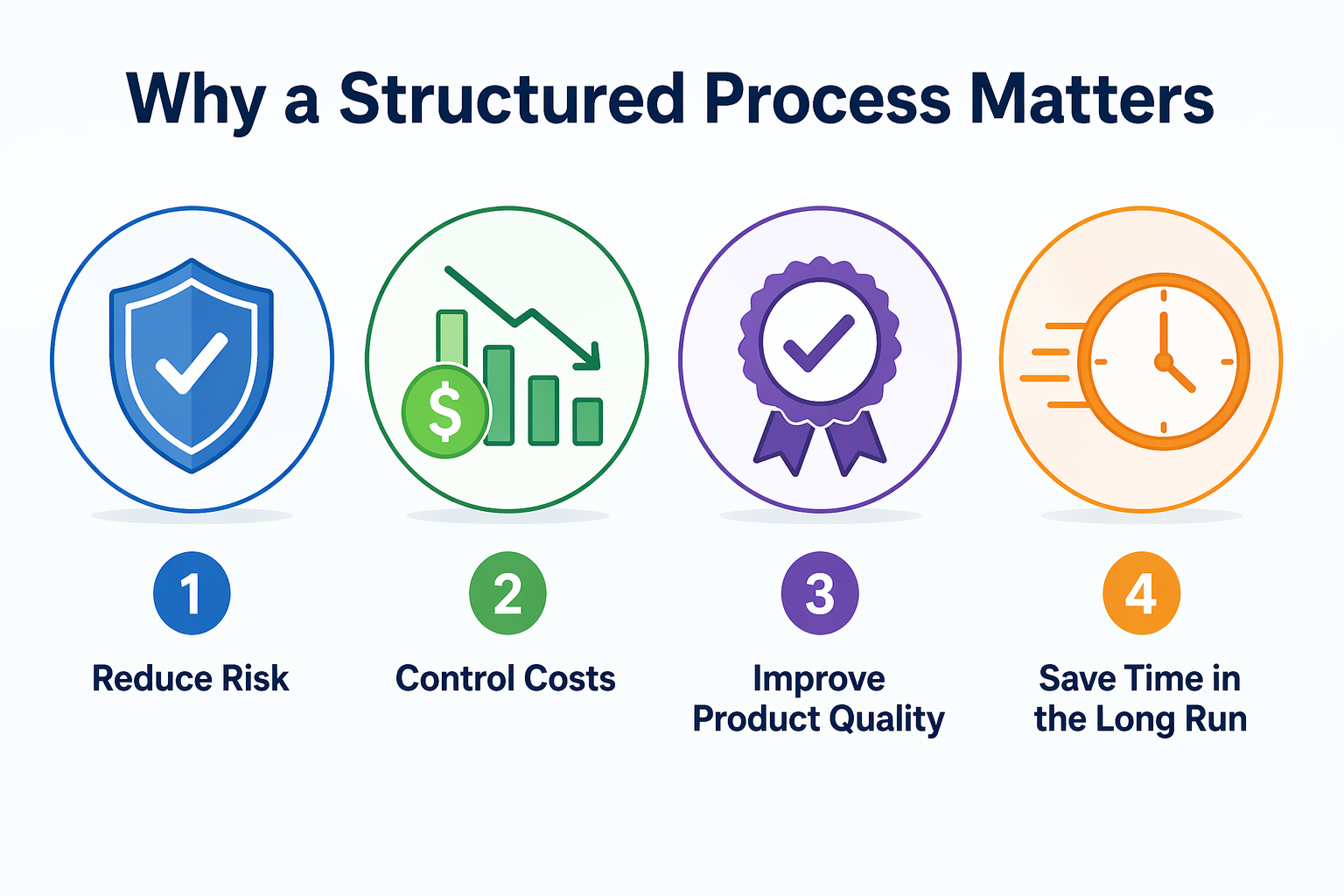 Why a Structured Process Matters

$

1

Reduce Risk

2

Control Costs

3

Improve Product Quality

4

Save Time in the Long Run